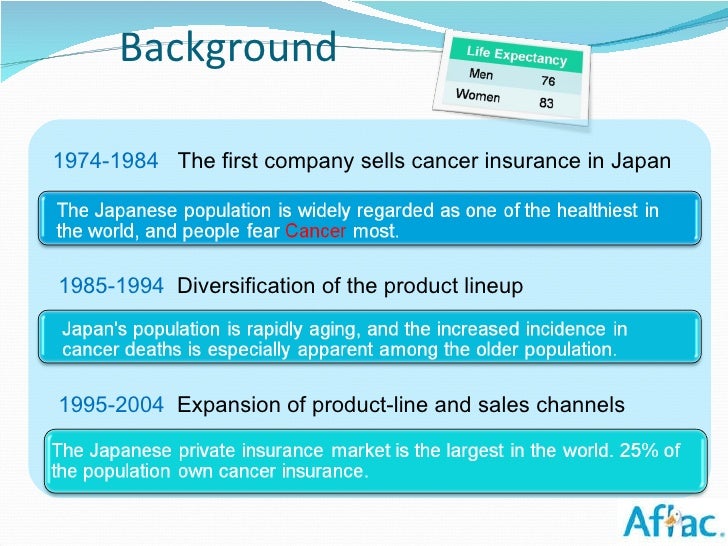 Background

| Life Expectancy | |
|---|---|
| Men | 76 |
| Women | 83 |

1974-1984 The first company sells cancer insurance in Japan

The Japanese population is widely regarded as one of the healthiest in the world, and people fear Cancer most.

1985-1994 Diversification of the product lineup

Japan's population is rapidly aging, and the increased incidence in cancer deaths is especially apparent among the older population.

1995-2004 Expansion of product-line and sales channels

The Japanese private insurance market is the largest in the world. 25% of the population own cancer insurance.

Aflac.